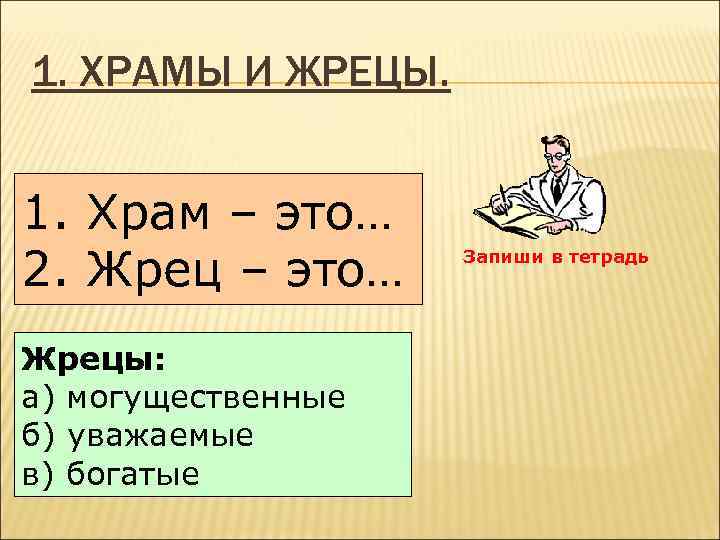 1. ХРАМЫ И ЖРЕЦЫ.

1. Храм – это…
2. Жрец – это…

Запиши в тетрадь

Жрецы:
а) могущественные
б) уважаемые
в) богатые